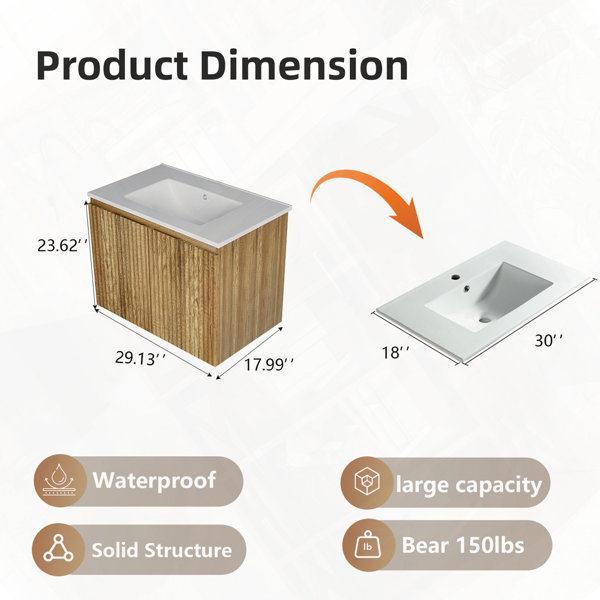 Product Dimension

23.62''

29.13''

17.99''

18''

30''

Waterproof

large capacity

Solid Structure

lb

Bear 150lbs